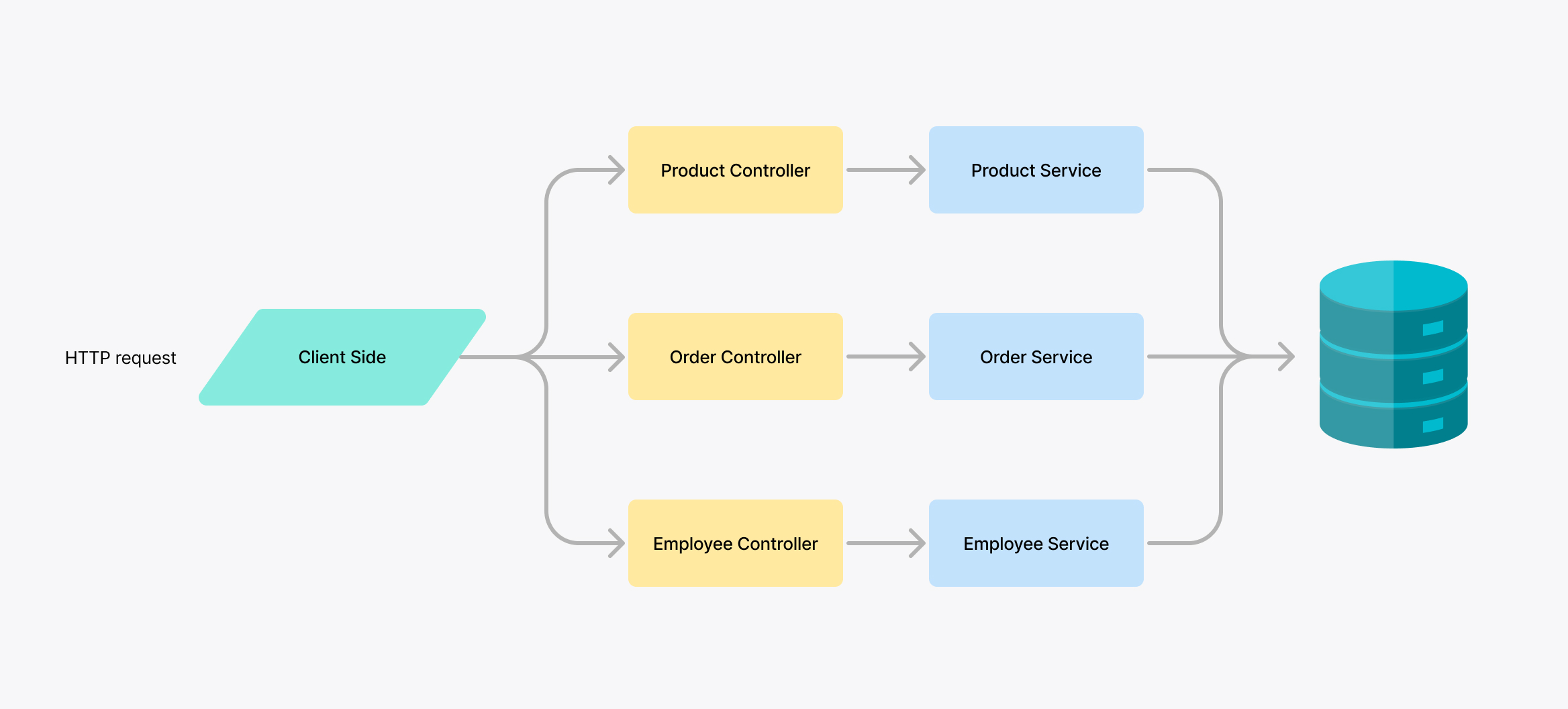 HTTP request

Client Side

Product Controller

Order Controller

Employee Controller

Product Service

Order Service

Employee Service